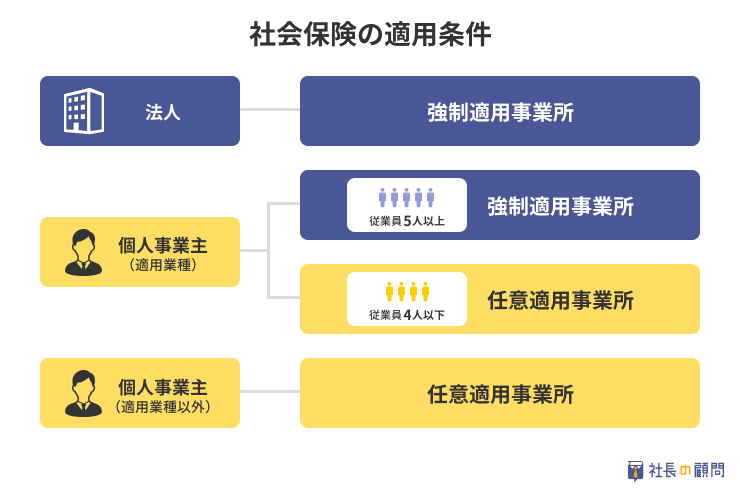 社会保険の適用条件

法人

強制適用事業所

個人事業主
（適用業種）

従業員5人以上

強制適用事業所

従業員4人以下

任意適用事業所

個人事業主
（適用業種以外）

任意適用事業所

社長の顧問